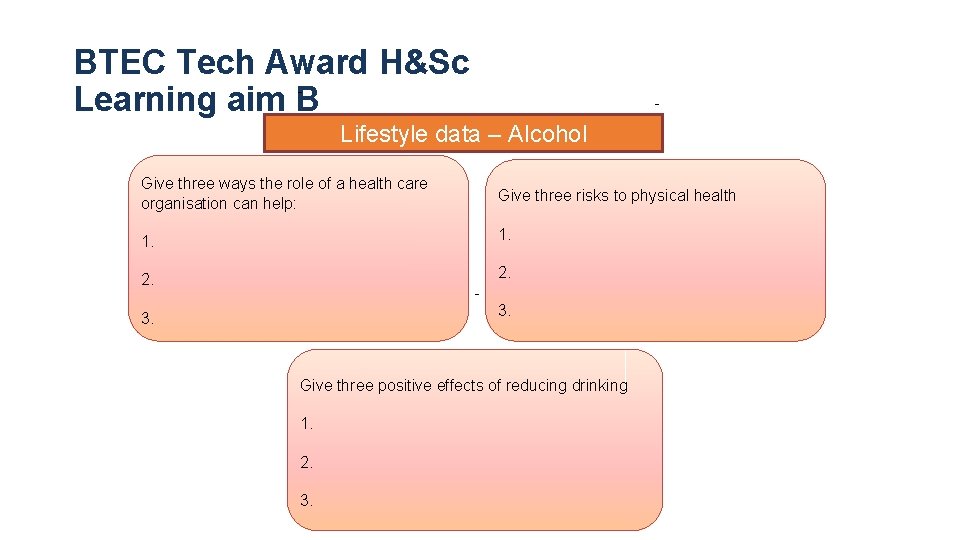 BTEC Tech Award H&Sc
Learning aim B

Lifestyle data – Alcohol

Give three ways the role of a health care organisation can help:

1.

2.

3.

Give three risks to physical health

1.

2.

3.

Give three positive effects of reducing drinking

1.

2.

3.